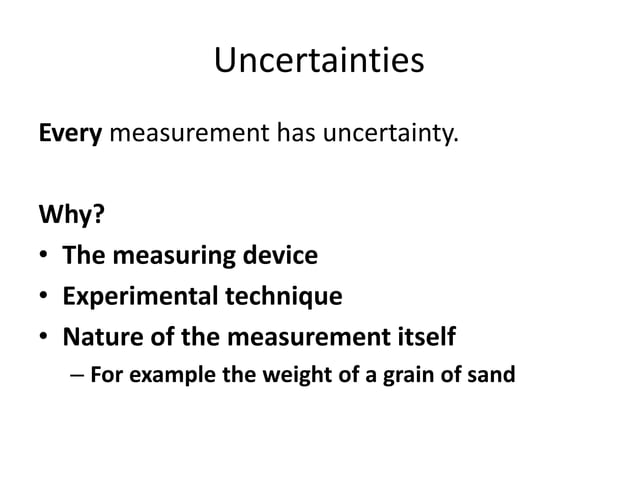 Uncertainties

Every measurement has uncertainty.

Why?
• The measuring device
• Experimental technique
• Nature of the measurement itself
– For example the weight of a grain of sand